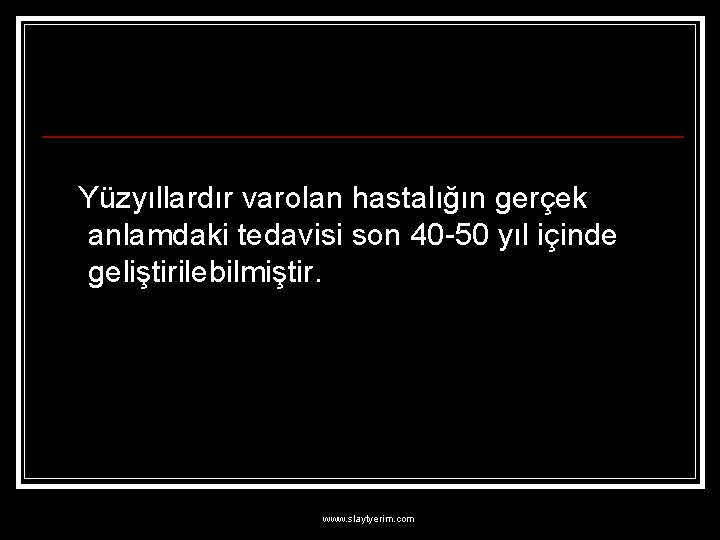 Yüzyıllardır varolan hastalığın gerçek anlamdaki tedavisi son 40-50 yıl içinde geliştirilebilmiştir.

www.slaytyerim.com